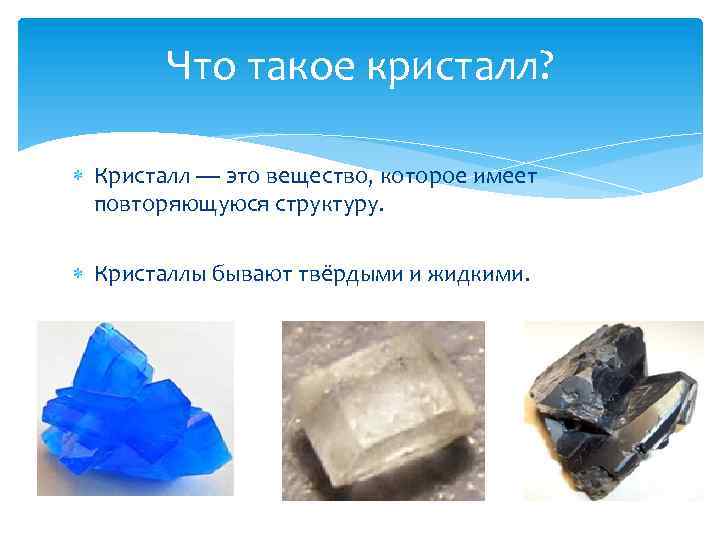 Что такое кристалл?

Кристалл — это вещество, которое имеет повторяющуюся структуру.

Кристаллы бывают твёрдыми и жидкими.